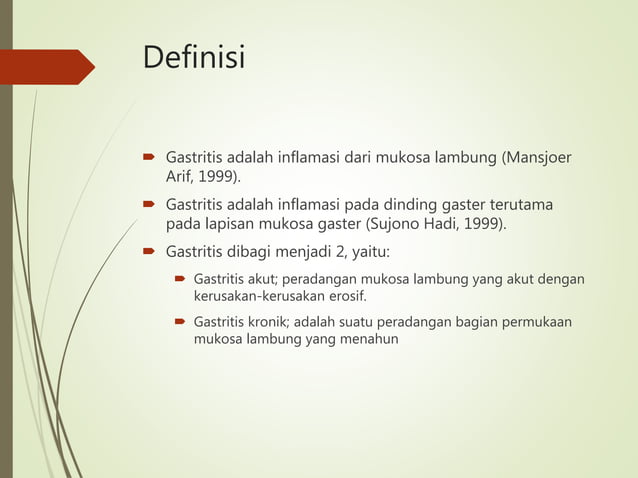 Definisi

Gastritis adalah inflamasi dari mukosa lambung (Mansjoer Arif, 1999).

Gastritis adalah inflamasi pada dinding gaster terutama pada lapisan mukosa gaster (Sujono Hadi, 1999).

Gastritis dibagi menjadi 2, yaitu:

Gastritis akut; peradangan mukosa lambung yang akut dengan kerusakan-kerusakan erosif.

Gastritis kronik; adalah suatu peradangan bagian permukaan mukosa lambung yang menahun